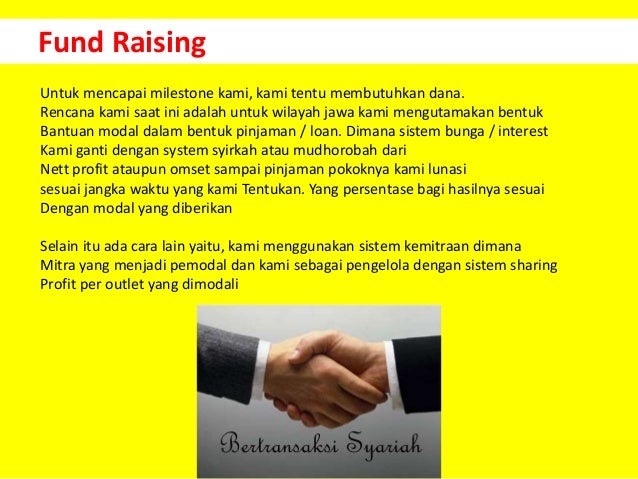 Fund Raising

Untuk mencapai milestone kami, kami tentu membutuhkan dana. Rencana kami saat ini adalah untuk wilayah jawa kami mengutamakan bentuk Bantuan modal dalam bentuk pinjaman / loan. Dimana sistem bunga / interest Kami ganti dengan system syirkah atau mudhorobah dari Nett profit ataupun omset sampai pinjaman pokoknya kami lunasi sesuai jangka waktu yang kami Tentukan. Yang persentase bagi hasilnya sesuai Dengan modal yang diberikan

Selain itu ada cara lain yaitu, kami menggunakan sistem kemitraan dimana Mitra yang menjadi pemodal dan kami sebagai pengelola dengan sistem sharing Profit per outlet yang dimodali

Bertransaksi Syariah